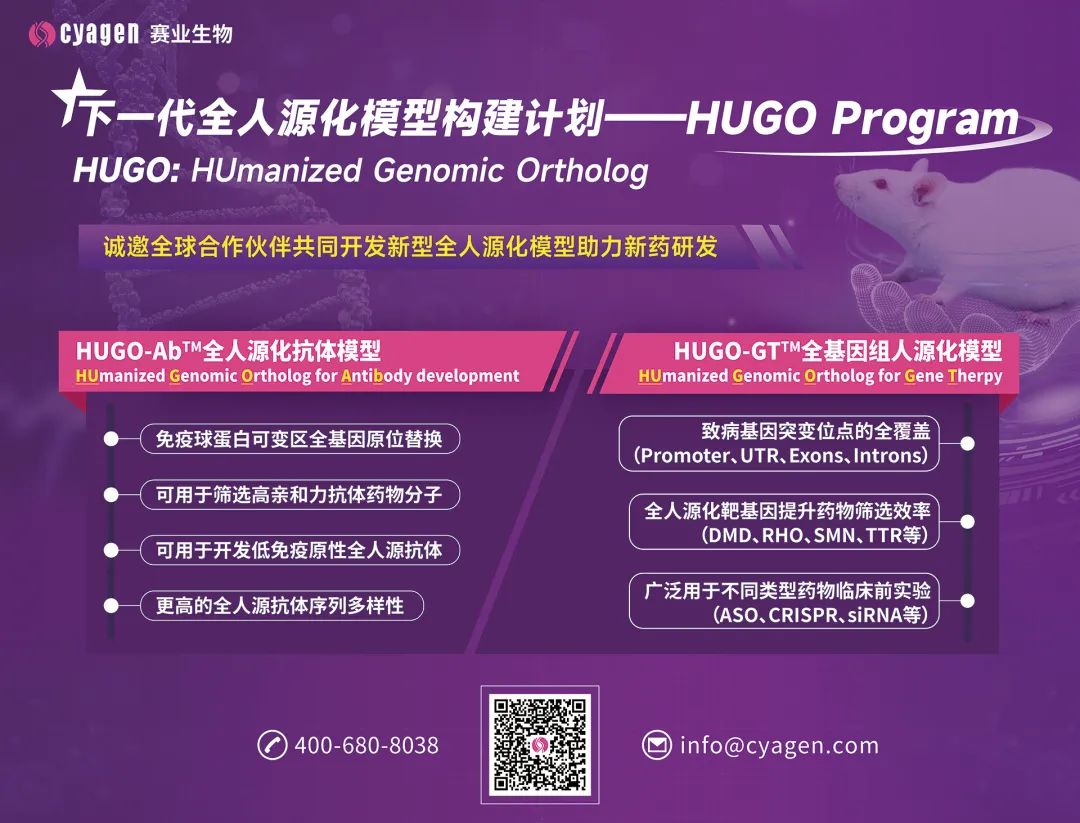 cyagen 赛业生物

下一代全人源化模型构建计划——HUGO Program

HUGO: HUmanized Genomic Ortholog

诚邀全球合作伙伴共同开发新型全人源化模型助力新药研发

HUGO-Ab™全人源化抗体模型
HUmanized Genomic Ortholog for Antibody development

免疫球蛋白可变区全基因原位替换

可用于筛选高亲和力抗体药物分子

可用于开发低免疫原性全人源抗体

更高的全人源抗体序列多样性

HUGO-GT™全基因组人源化模型
HUmanized Genomic Ortholog for Gene Therpy

致病基因突变位点的全覆盖
(Promoter、UTR、Exons、Introns)

全人源化靶基因提升药物筛选效率
(DMD、RHO、SMN、TTR等)

广泛用于不同类型药物临床前实验
(ASO、CRISPR、siRNA等)

400-680-8038

info@cyagen.com